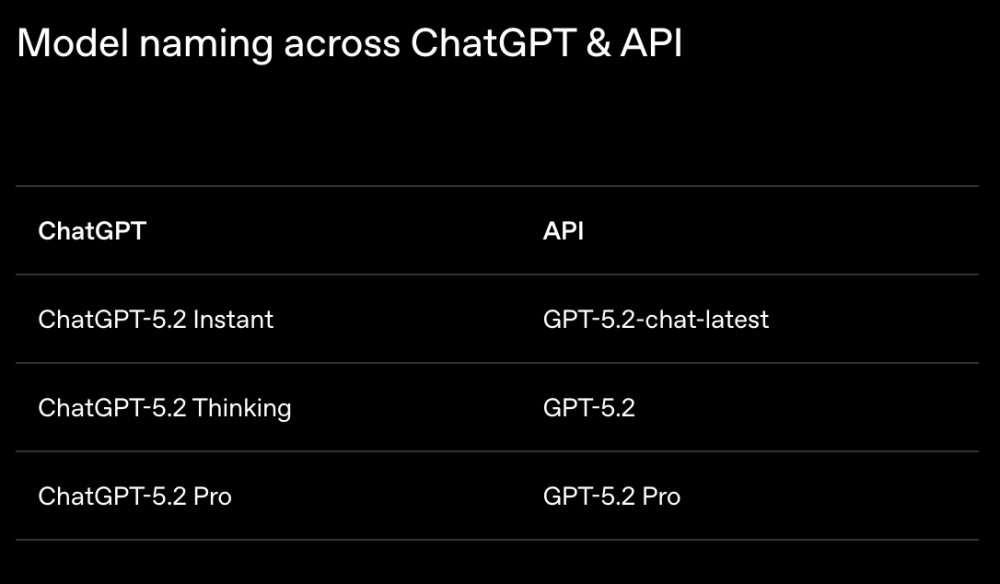 Model naming across ChatGPT & API

| ChatGPT | API |
|---|---|
| ChatGPT-5.2 Instant | GPT-5.2-chat-latest |
| ChatGPT-5.2 Thinking | GPT-5.2 |
| ChatGPT-5.2 Pro | GPT-5.2 Pro |